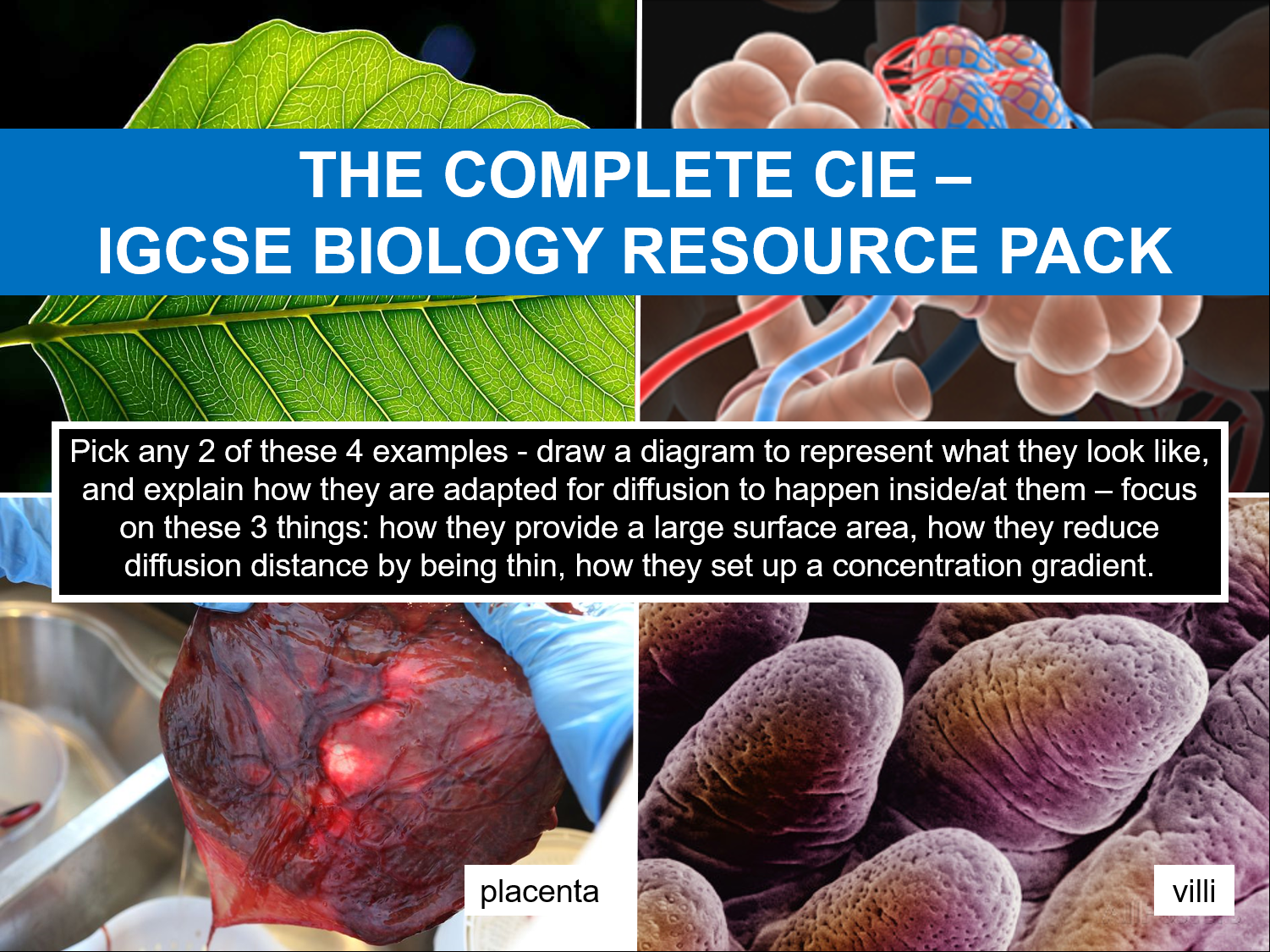 THE COMPLETE CIE –
IGCSE BIOLOGY RESOURCE PACK

Pick any 2 of these 4 examples - draw a diagram to represent what they look like, and explain how they are adapted for diffusion to happen inside/at them – focus on these 3 things: how they provide a large surface area, how they reduce diffusion distance by being thin, how they set up a concentration gradient.

placenta

villi